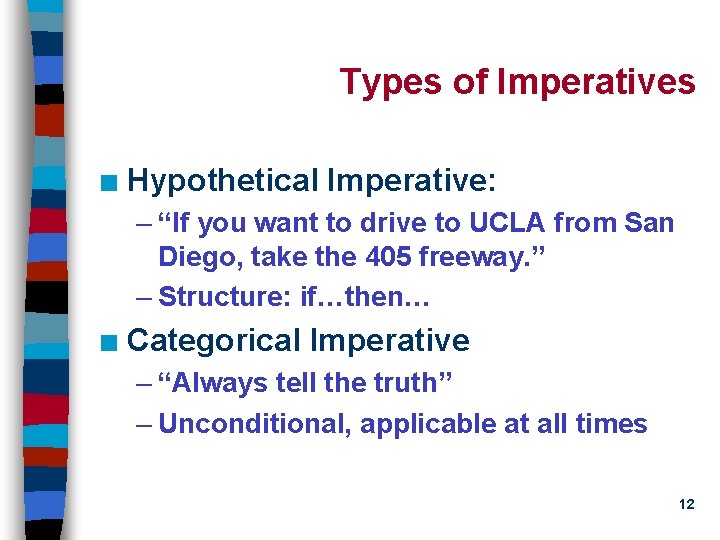 Types of Imperatives

■ Hypothetical Imperative:
– “If you want to drive to UCLA from San Diego, take the 405 freeway.”
– Structure: if…then…

■ Categorical Imperative
– “Always tell the truth”
– Unconditional, applicable at all times

12